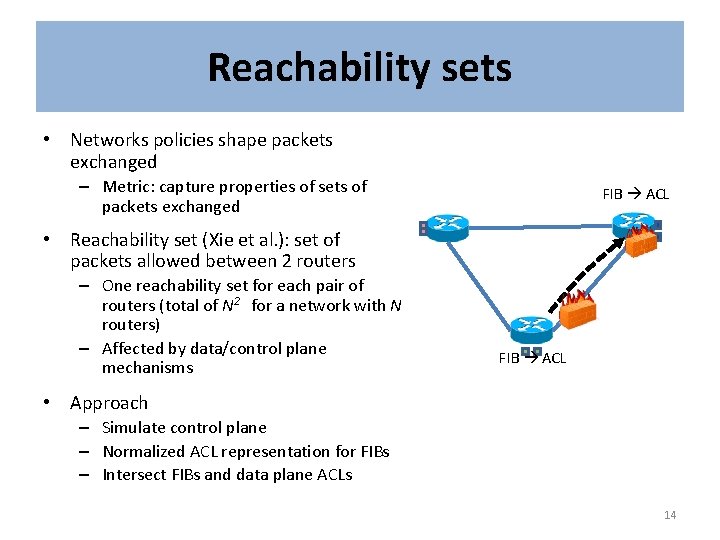 Reachability sets

• Networks policies shape packets exchanged
  – Metric: capture properties of sets of packets exchanged

• Reachability set (Xie et al.): set of packets allowed between 2 routers
  – One reachability set for each pair of routers (total of $N^2$ for a network with $N$ routers)
  – Affected by data/control plane mechanisms

• Approach
  – Simulate control plane
  – Normalized ACL representation for FIBs
  – Intersect FIBs and data plane ACLs

FIB → ACL

FIB → ACL

14